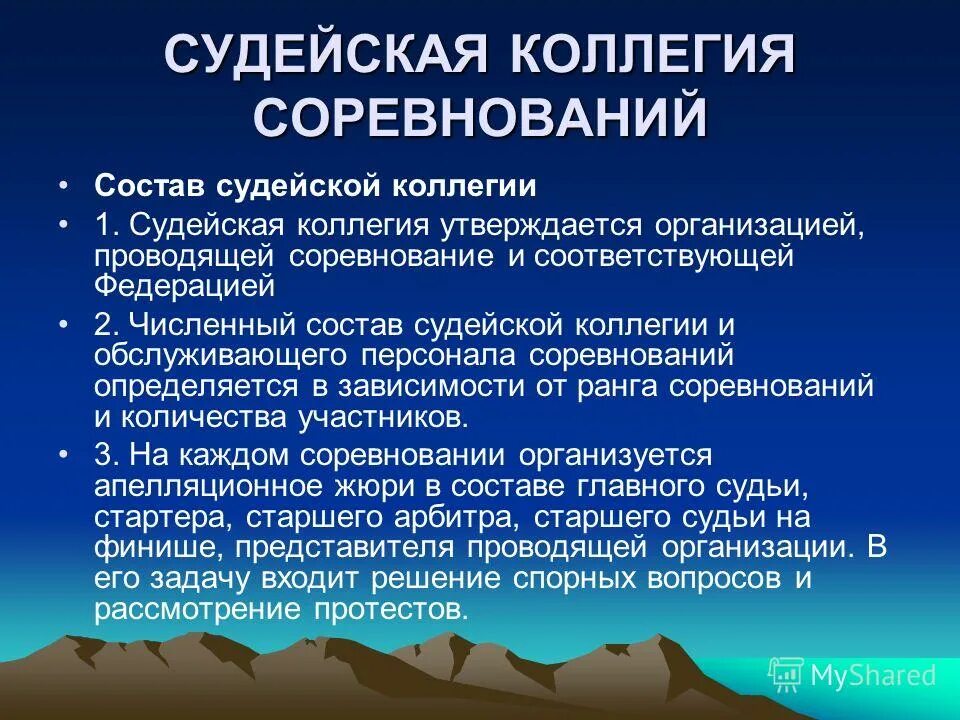 СУДЕЙСКАЯ КОЛЛЕГИЯ СОРЕВНОВАНИЙ

• Состав судейской коллегии

• 1. Судейская коллегия утверждается организацией, проводящей соревнование и соответствующей Федерацией

• 2. Численный состав судейской коллегии и обслуживающего персонала соревнований определяется в зависимости от ранга соревнований и количества участников.

• 3. На каждом соревновании организуется апелляционное жюри в составе главного судьи, стартера, старшего арбитра, старшего судьи на финише, представителя проводящей организации. В его задачу входит решение спорных вопросов и рассмотрение протестов.

MyShared